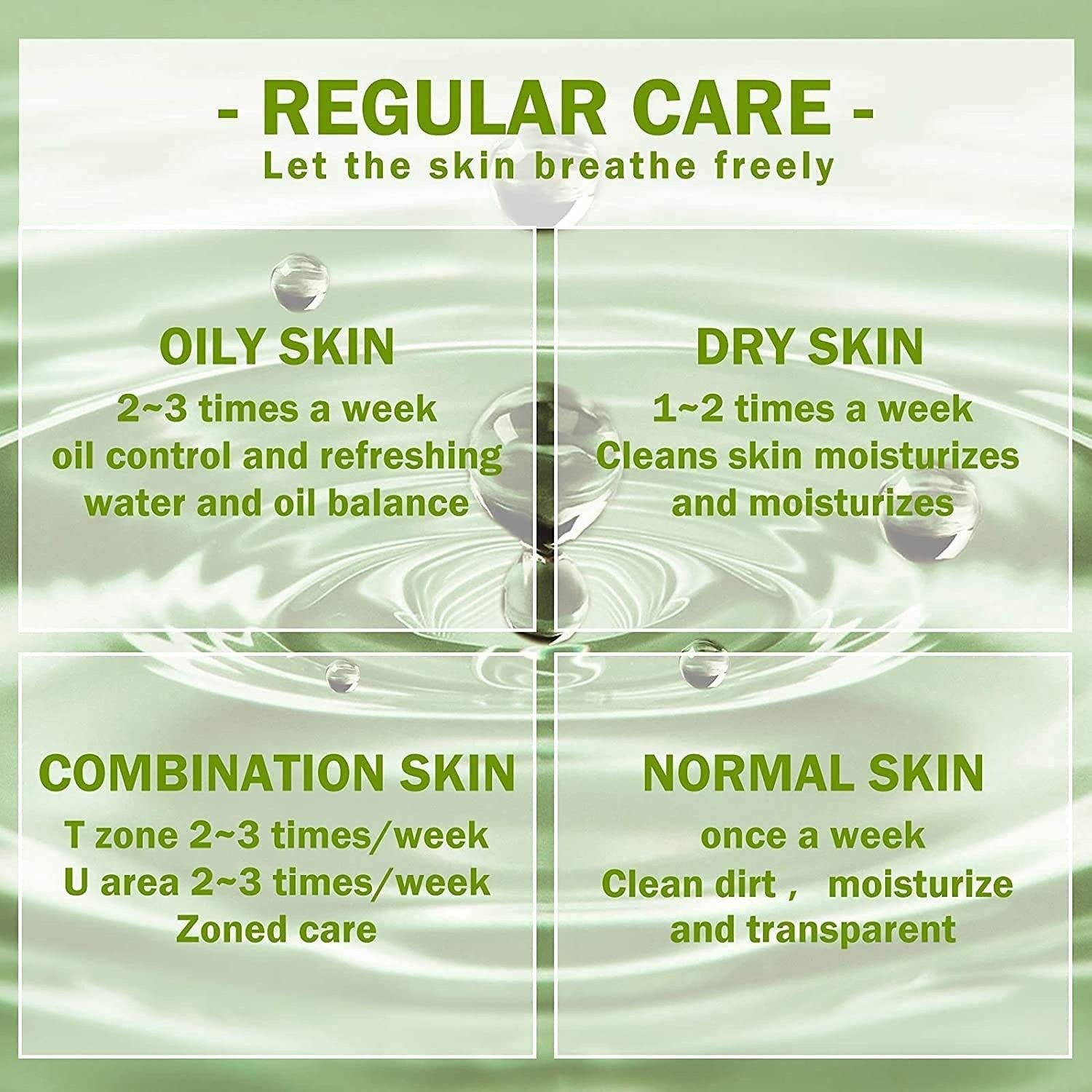 - REGULAR CARE -
Let the skin breathe freely

OILY SKIN
2~3 times a week
oil control and refreshing
water and oil balance

DRY SKIN
1~2 times a week
Cleans skin moisturizes
and moisturizes

COMBINATION SKIN
T zone 2~3 times/week
U area 2~3 times/week
Zoned care

NORMAL SKIN
once a week
Clean dirt , moisturize
and transparent